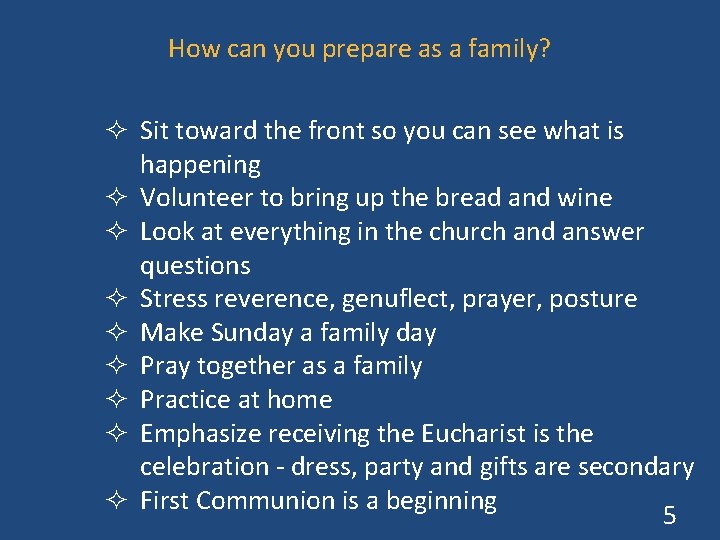 How can you prepare as a family?

✧ Sit toward the front so you can see what is happening
✧ Volunteer to bring up the bread and wine
✧ Look at everything in the church and answer questions
✧ Stress reverence, genuflect, prayer, posture
✧ Make Sunday a family day
✧ Pray together as a family
✧ Practice at home
✧ Emphasize receiving the Eucharist is the celebration - dress, party and gifts are secondary
✧ First Communion is a beginning

5